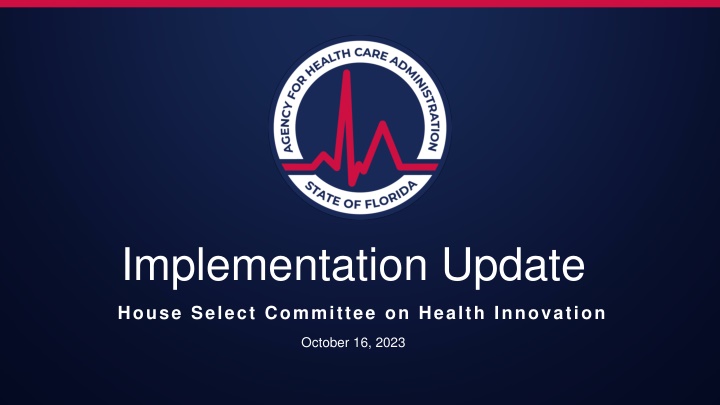 AGENCY FOR HEALTH CARE ADMINISTRATION
STATE OF FLORIDA

Implementation Update

House Select Committee on Health Innovation

October 16, 2023